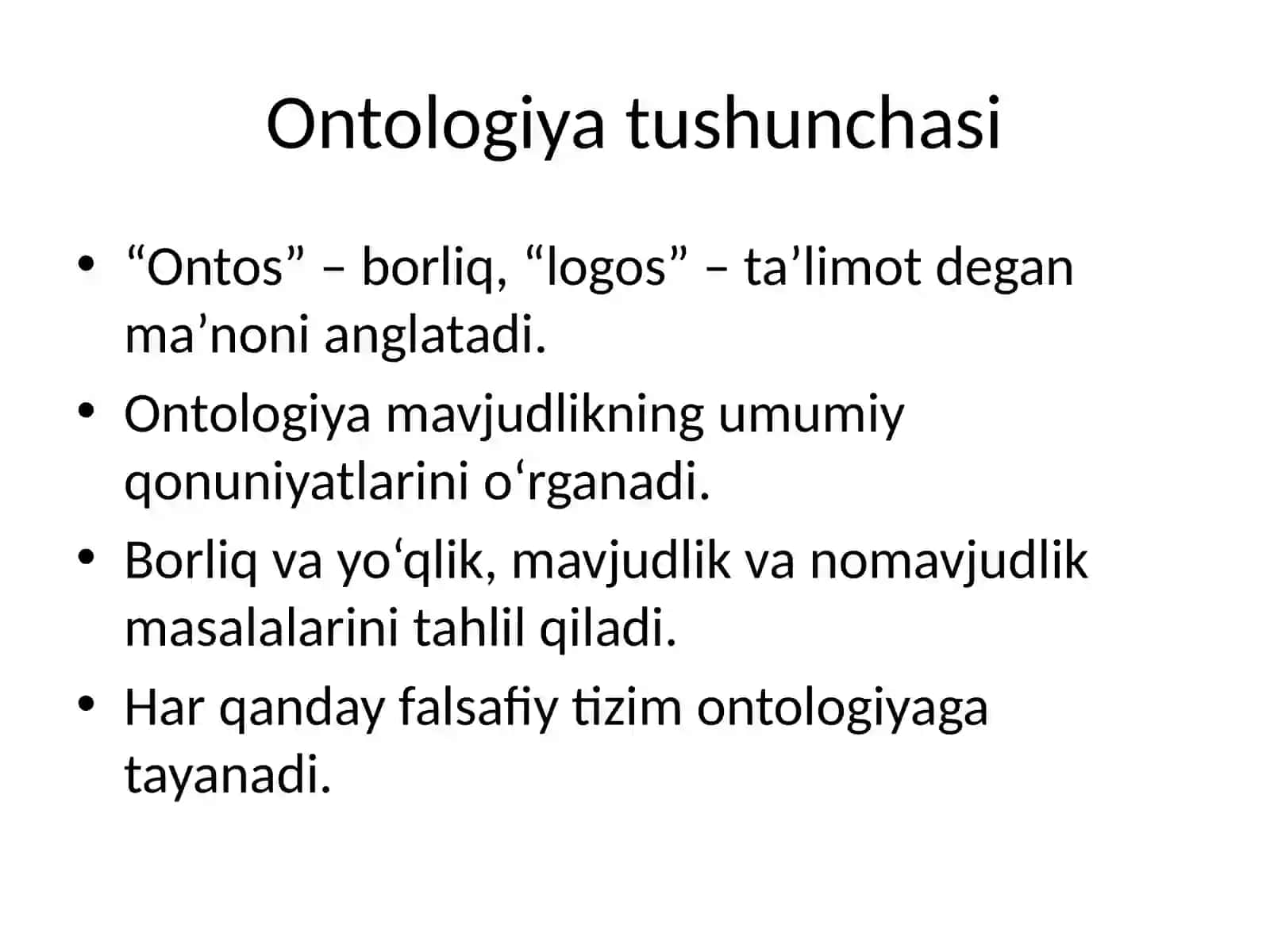 Ontologiya tushunchasi

• “Ontos” – borliq, “logos” – ta’limot degan ma’noni anglatadi.
• Ontologiya mavjudlikning umumiy qonuniyatlarini o‘rganadi.
• Borliq va yo‘qlik, mavjudlik va nomavjudlik masalalarini tahlil qiladi.
• Har qanday falsafiy tizim ontologiyaga tayanadi.